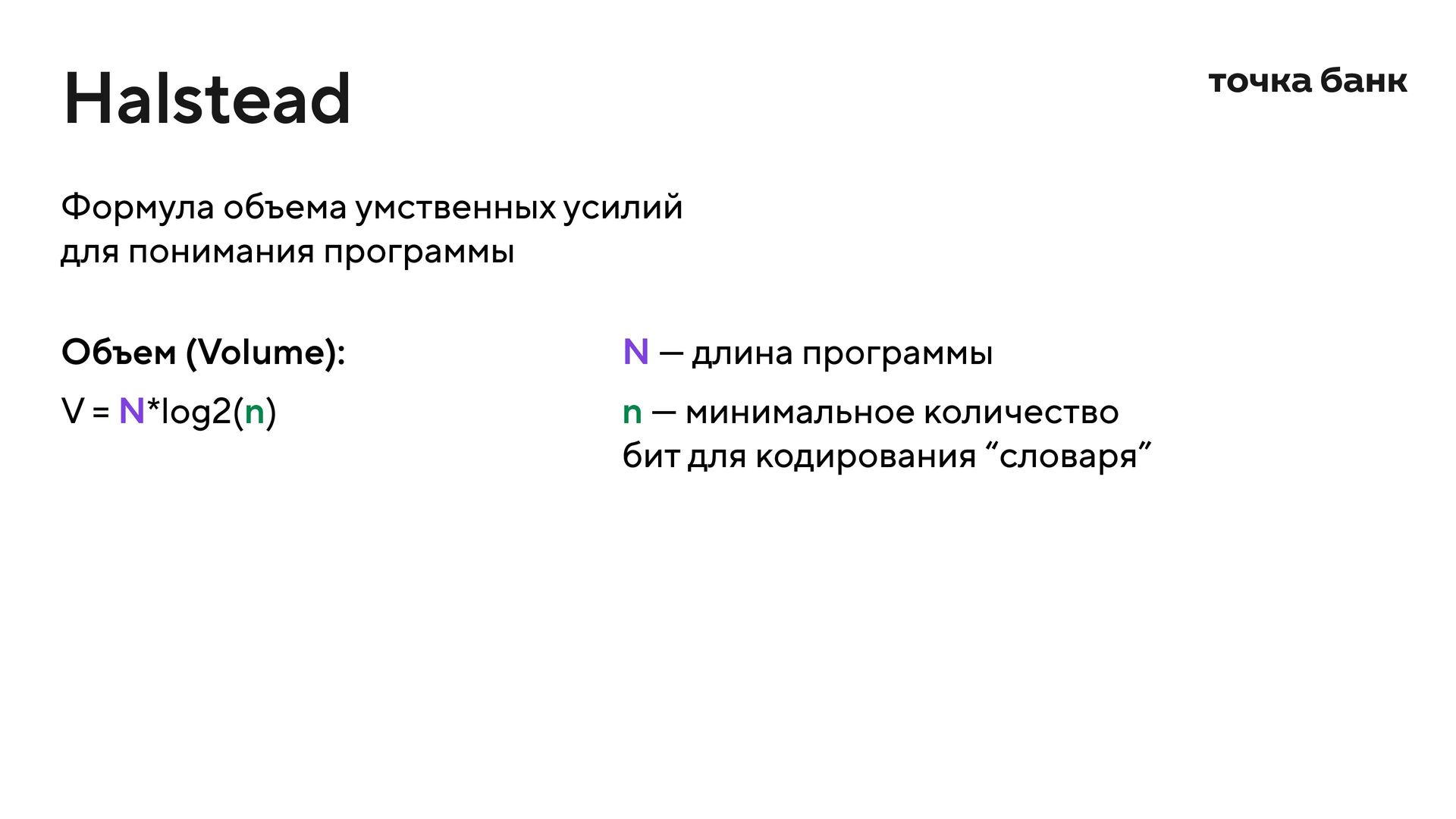 Halstead

точка банк

Формула объема умственных усилий для понимания программы

Объем (Volume):

V = N*log2(n)

N — длина программы

n — минимальное количество бит для кодирования “словаря”